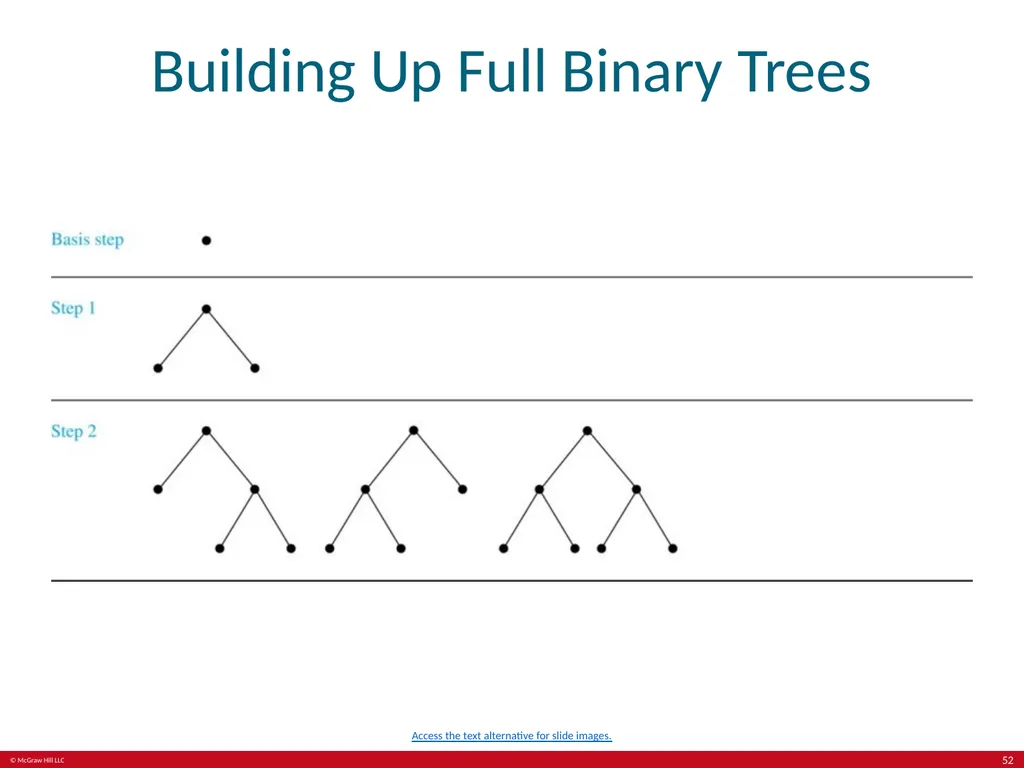 Building Up Full Binary Trees

Basis step

Step 1

Step 2

Access the text alternative for slide images.

© McGraw Hill LLC

52